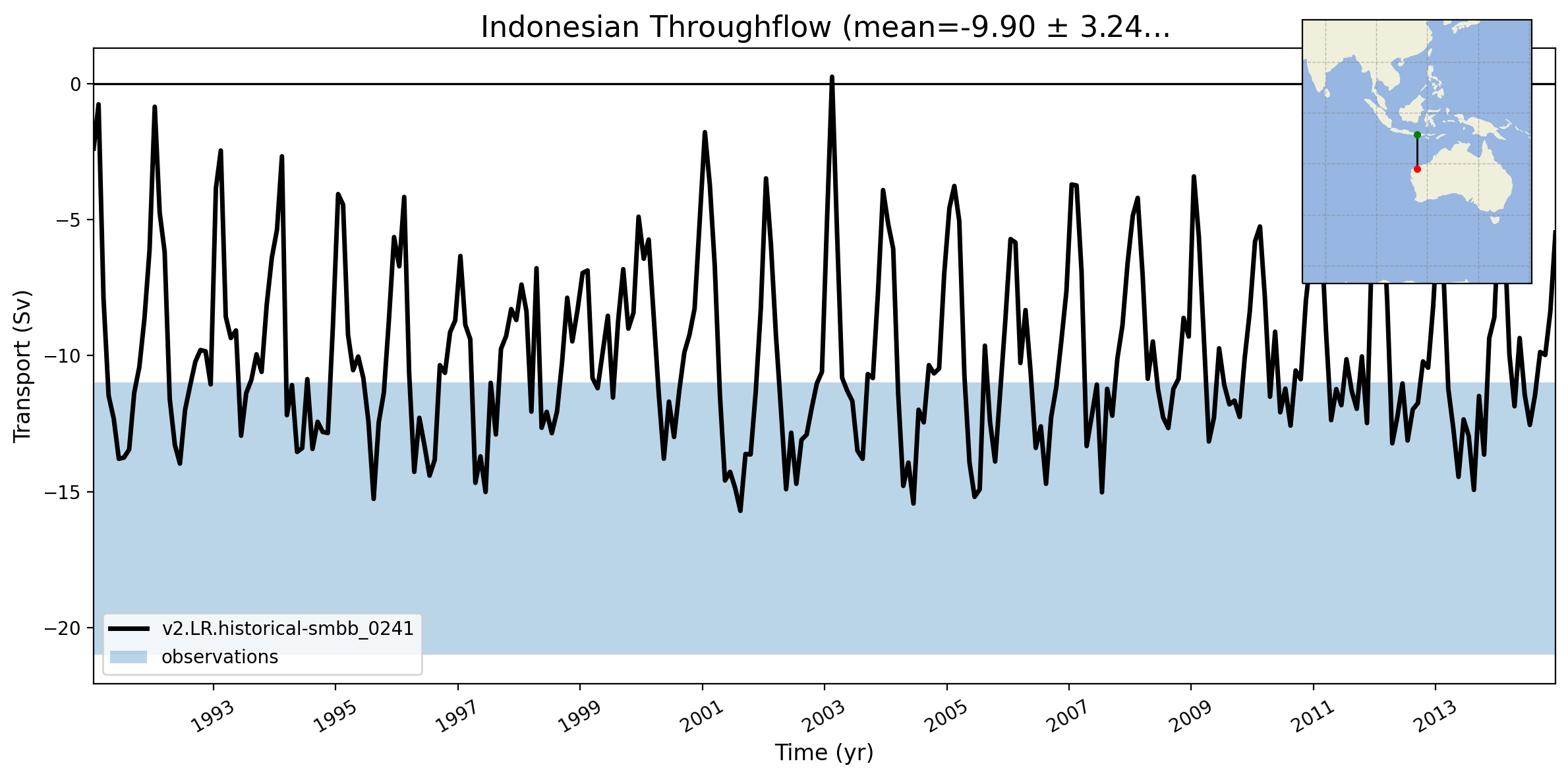 Indonesian Throughflow (mean=-9.90 ± 3.24...

Transport (Sv)

0

−5

−10

−15

−20

v2.LR.historical-smbb_0241

observations

1993

1995

1997

1999

2001

2003

2005

2007

2009

2011

2013

Time (yr)